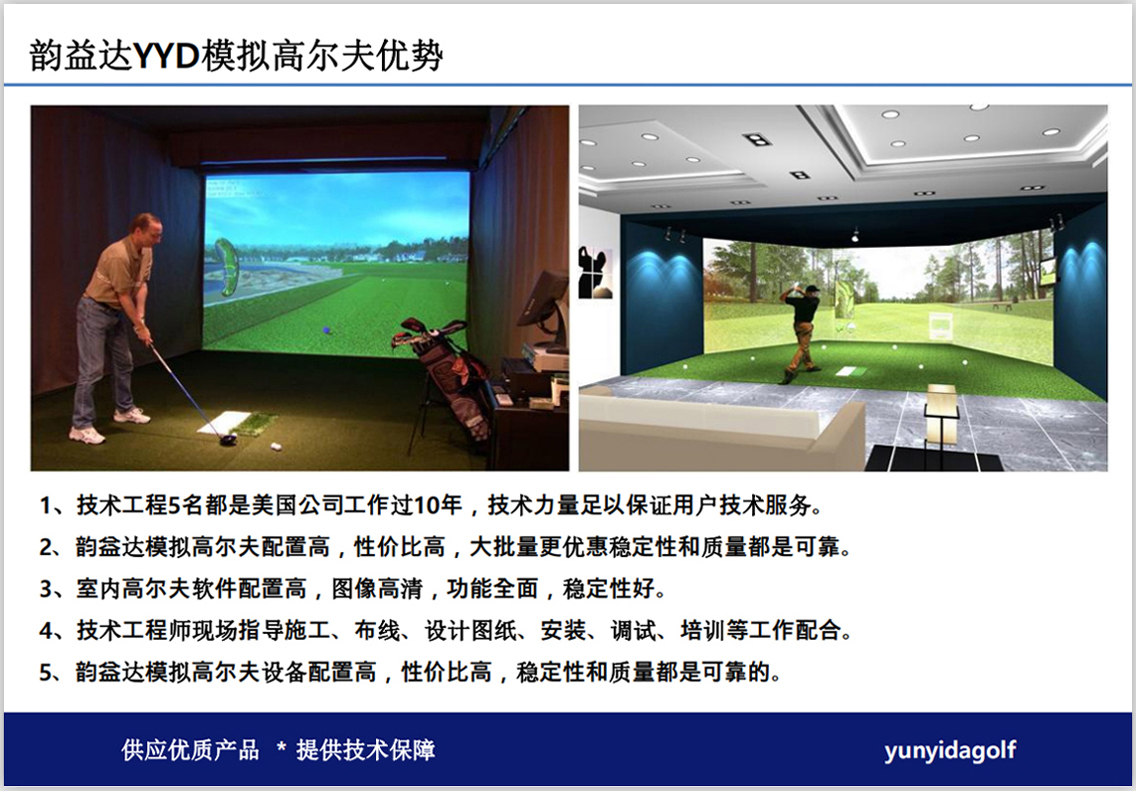 韵益达YYD模拟高尔夫优势

1、技术工程5名都是美国公司工作过10年，技术力量足以保证用户技术服务。

2、韵益达模拟高尔夫配置高，性价比高，大批量更优惠稳定性和质量都是可靠。

3、室内高尔夫软件配置高，图像高清，功能全面，稳定性好。

4、技术工程师现场指导施工、布线、设计图纸、安装、调试、培训等工作配合。

5、韵益达模拟高尔夫设备配置高，性价比高，稳定性和质量都是可靠的。

供应优质产品 * 提供技术保障

yunyidagolf